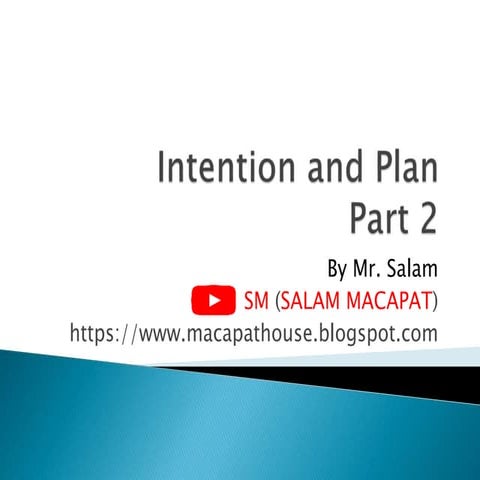 Intention and Plan
Part 2

By Mr. Salam
SM (SALAM MACAPAT)
https://www.macapathouse.blogspot.com